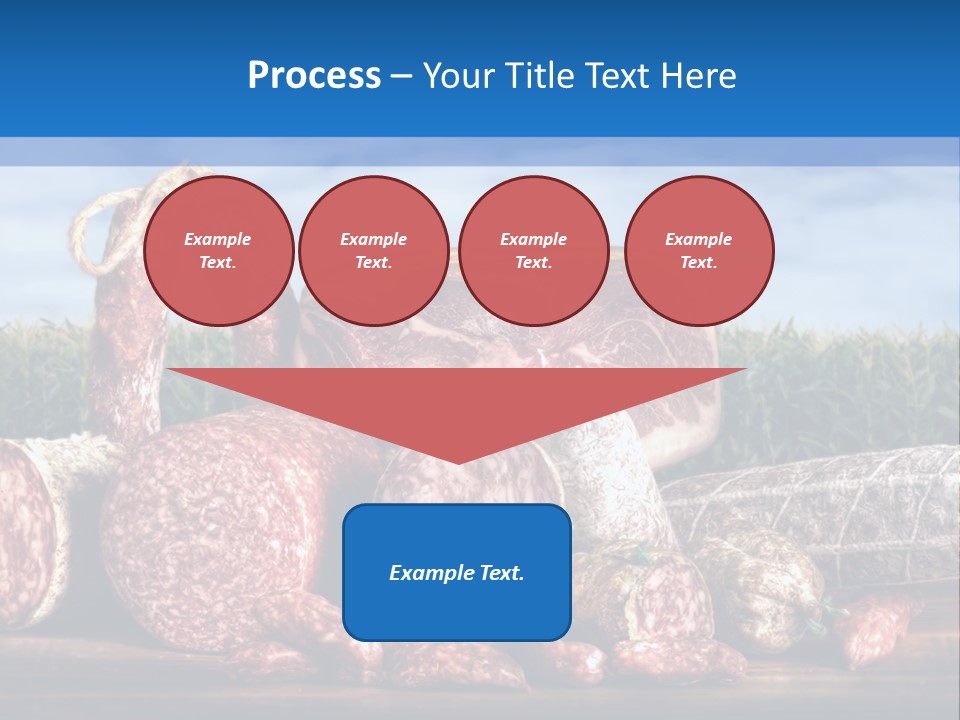 Process – Your Title Text Here

Example Text.

Example Text.

Example Text.

Example Text.

Example Text.